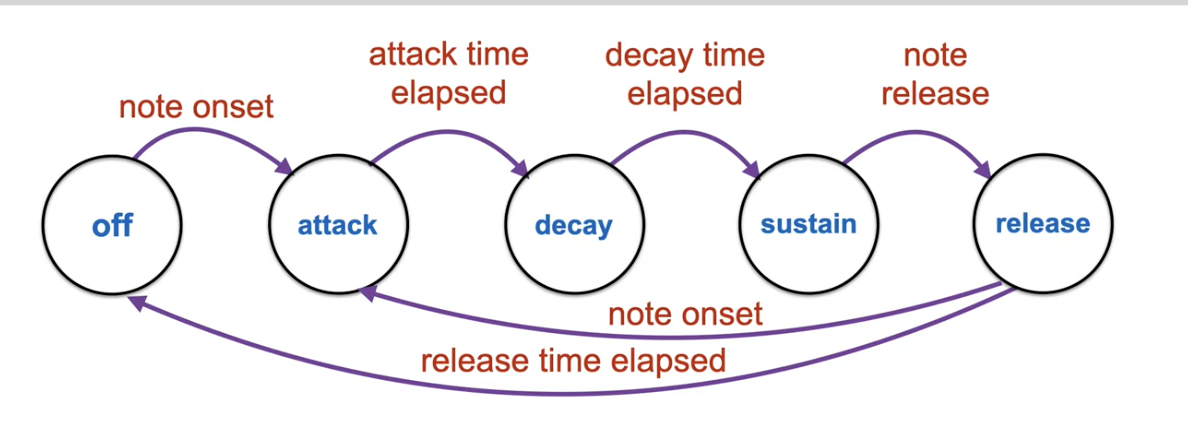 note onset

attack time elapsed

decay time elapsed

note release

off

attack

decay

sustain

release

note onset

release time elapsed